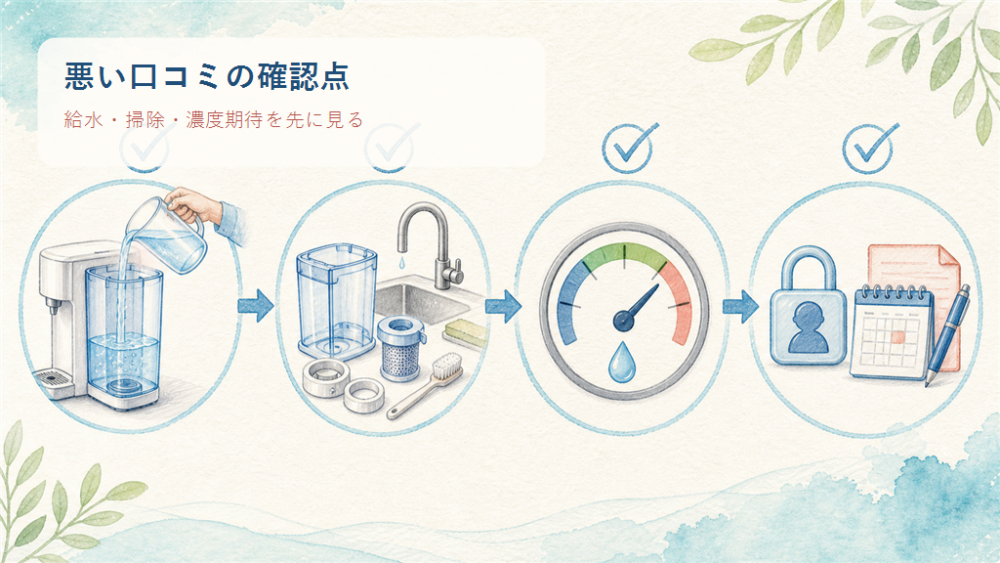 悪い口コミの確認点

給水・掃除・濃度期待を先に見る